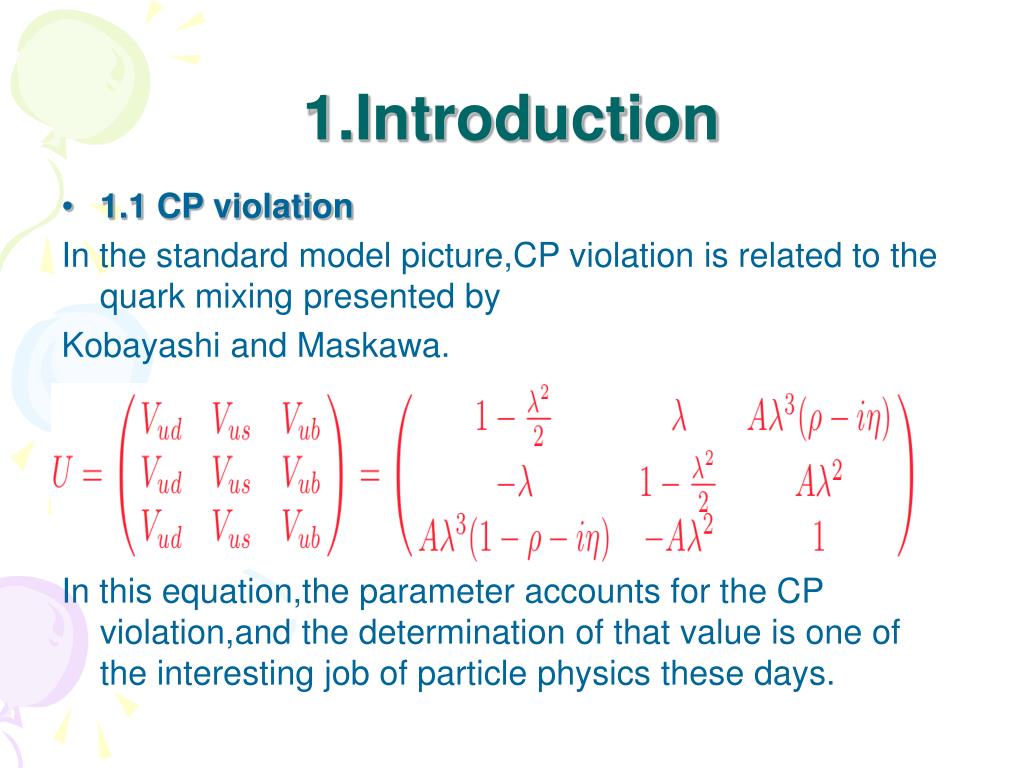 1.Introduction

• 1.1 CP violation

In the standard model picture,CP violation is related to the quark mixing presented by

Kobayashi and Maskawa.

$U = \begin{pmatrix} V_{ud} & V_{us} & V_{ub} \\ V_{ud} & V_{us} & V_{ub} \\ V_{ud} & V_{us} & V_{ub} \end{pmatrix} = \begin{pmatrix} 1-\frac{\lambda^2}{2} & \lambda & A\lambda^3(\rho - i\eta) \\ -\lambda & 1-\frac{\lambda^2}{2} & A\lambda^2 \\ A\lambda^3(1-\rho-i\eta) & -A\lambda^2 & 1 \end{pmatrix}$

In this equation,the parameter accounts for the CP violation,and the determination of that value is one of the interesting job of particle physics these days.